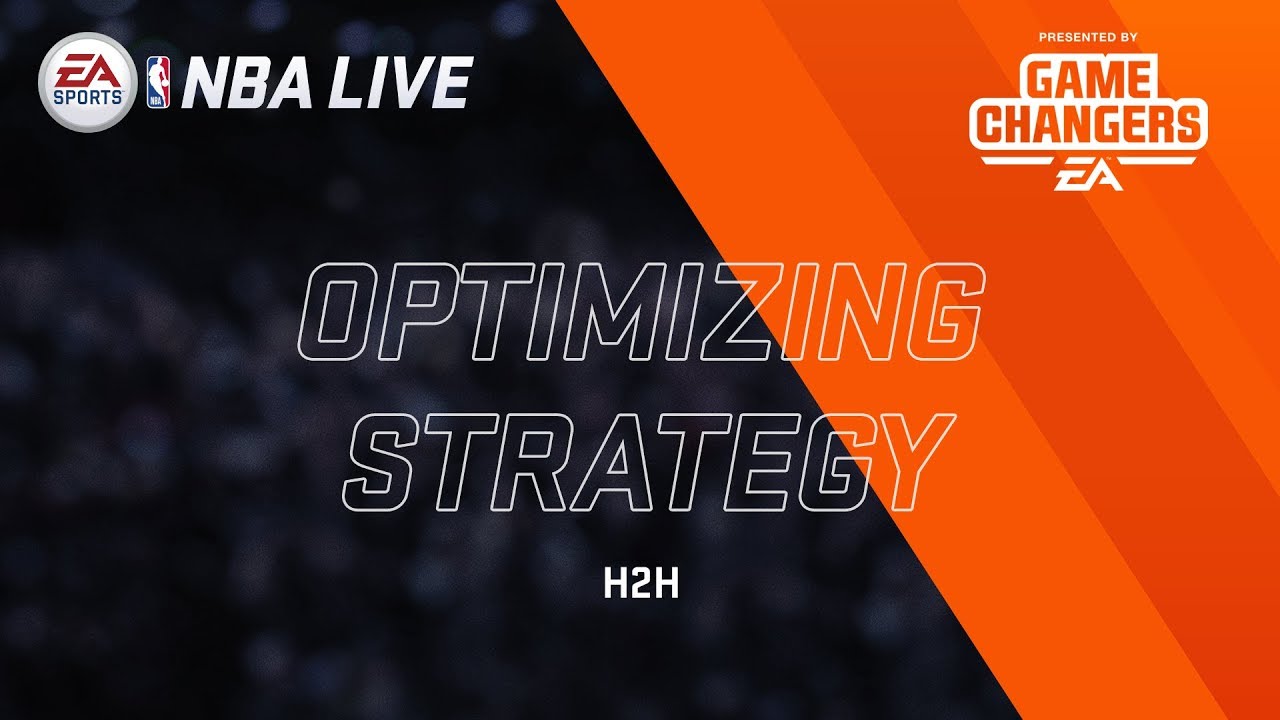 EA SPORTS NBA NBA LIVE

PRESENTED BY
GAME CHANGERS
EA

OPTIMIZING STRATEGY

H2H